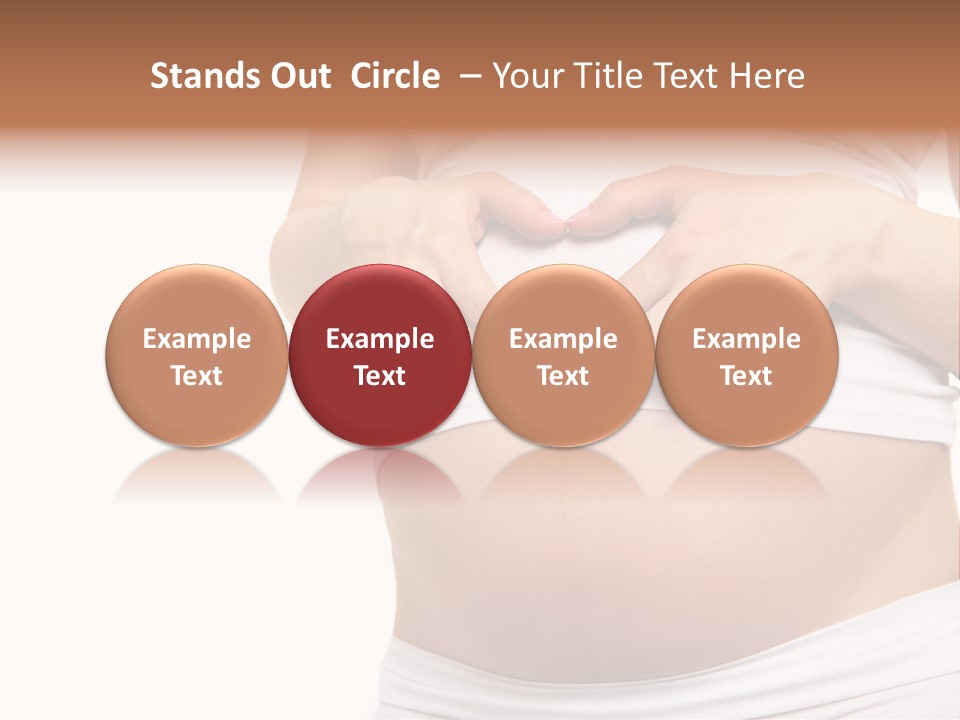 Stands Out Circle – Your Title Text Here

Example Text

Example Text

Example Text

Example Text